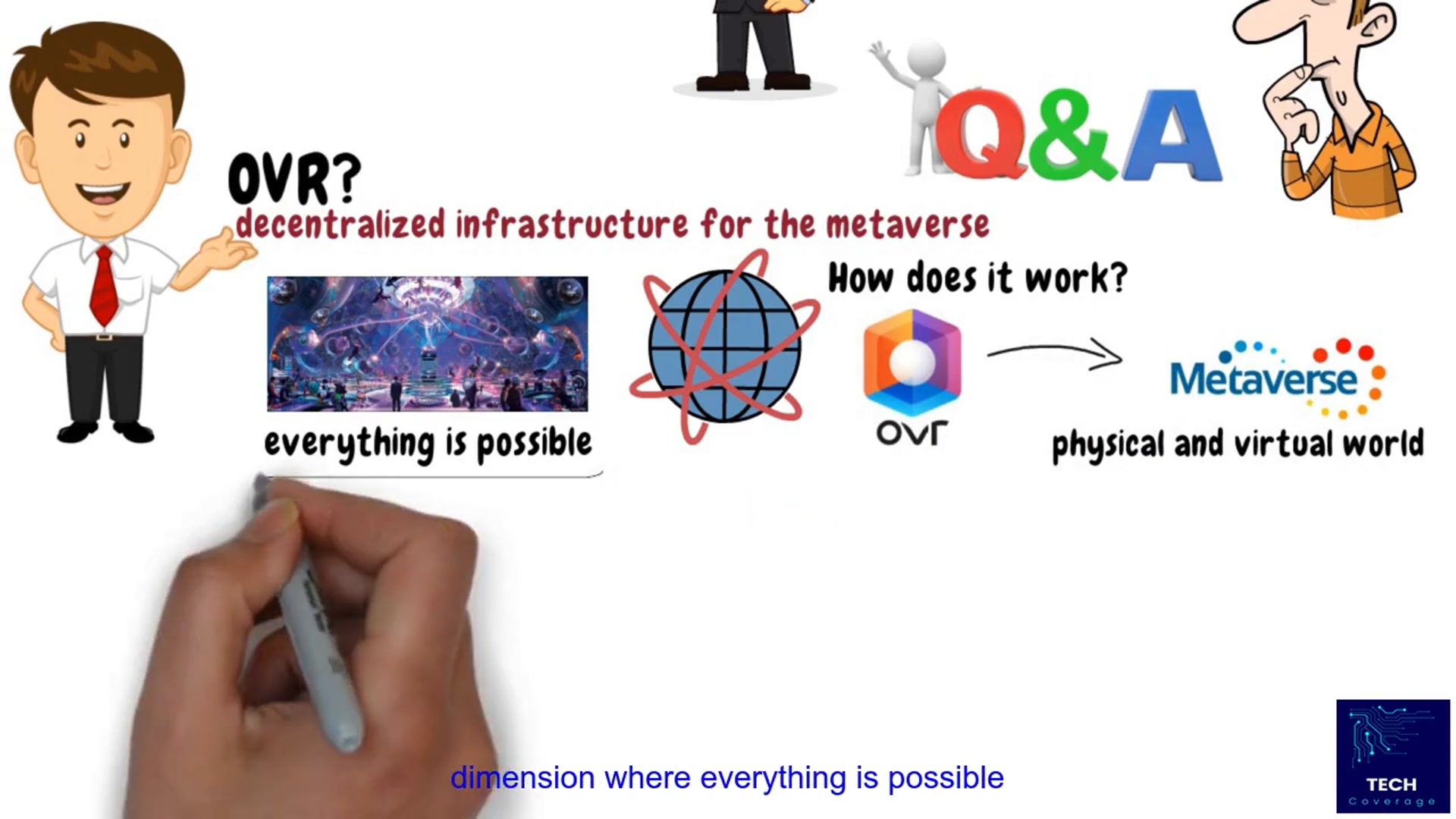 Q&A

OVR?
decentralized infrastructure for the metaverse

How does it work?

everything is possible

OVR

Metaverse

physical and virtual world

dimension where everything is possible

TECH
Coverage